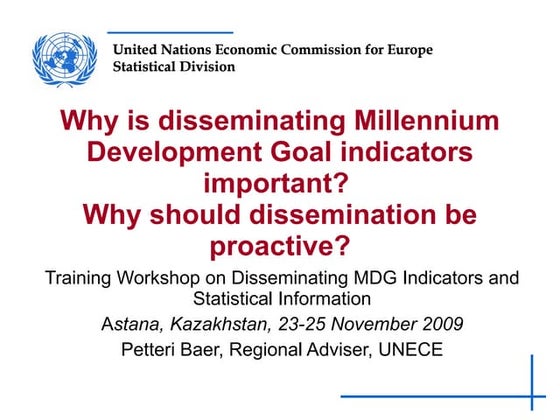 United Nations Economic Commission for Europe
Statistical Division

Why is disseminating Millennium Development Goal indicators important?
Why should dissemination be proactive?

Training Workshop on Disseminating MDG Indicators and Statistical Information

Astana, Kazakhstan, 23-25 November 2009

Petteri Baer, Regional Adviser, UNECE